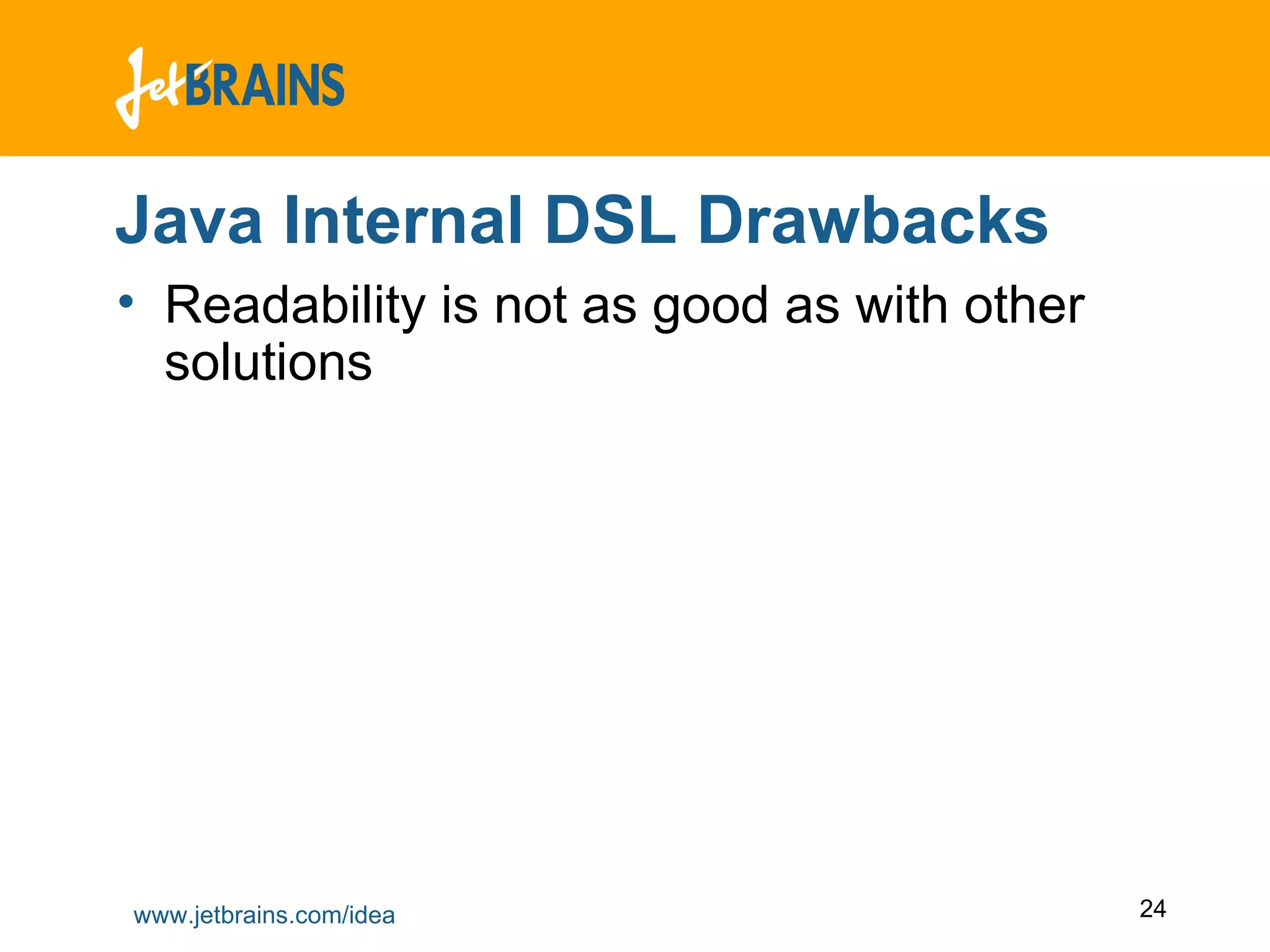 JetBRAINS

Java Internal DSL Drawbacks

• Readability is not as good as with other solutions

www.jetbrains.com/idea

24